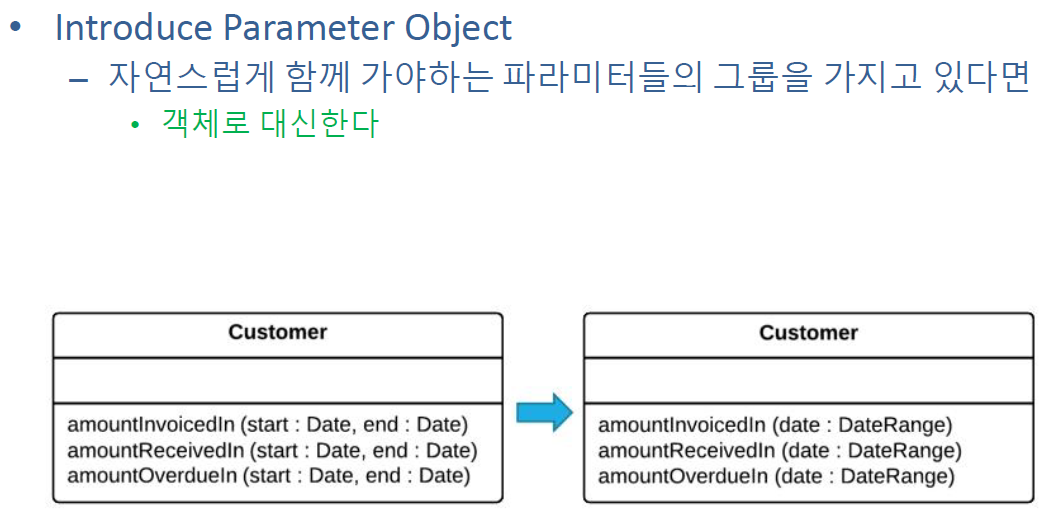 • Introduce Parameter Object
– 자연스럽게 함께 가야하는 파라미터들의 그룹을 가지고 있다면
• 객체로 대신한다

Customer

amountInvoicedIn (start : Date, end : Date)
amountReceivedIn (start : Date, end : Date)
amountOverdueIn (start : Date, end : Date)

Customer

amountInvoicedIn (date : DateRange)
amountReceivedIn (date : DateRange)
amountOverdueIn (date : DateRange)